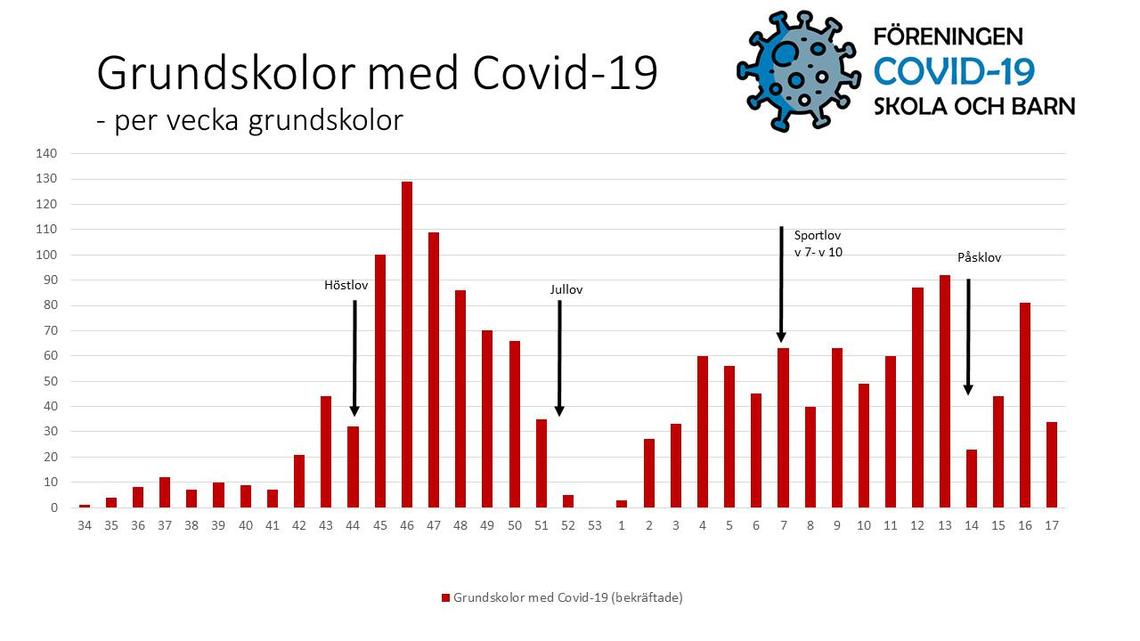 Grundskolor med Covid-19
- per vecka grundskolor

FÖRENINGEN
COVID-19
SKOLA OCH BARN

140
130
120
110
100
90
80
70
60
50
40
30
20
10
0

Höstlov
Jullov
Sportlov v 7- v 10
Påsklov

34 35 36 37 38 39 40 41 42 43 44 45 46 47 48 49 50 51 52 53 1 2 3 4 5 6 7 8 9 10 11 12 13 14 15 16 17

Grundskolor med Covid-19 (bekräftade)